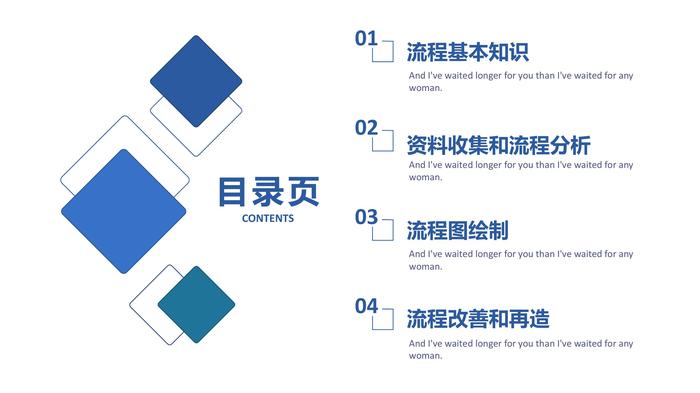 目录页
CONTENTS

01
流程基本知识
And I've waited longer for you than I've waited for any woman.

02
资料收集和流程分析
And I've waited longer for you than I've waited for any woman.

03
流程图绘制
And I've waited longer for you than I've waited for any woman.

04
流程改善和再造
And I've waited longer for you than I've waited for any woman.